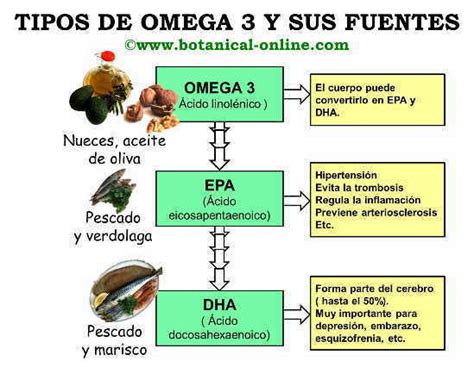 TIPOS DE OMEGA 3 Y SUS FUENTES
©www.botanical-online.com

Nueces, aceite de oliva

OMEGA 3
Ácido linolénico )

El cuerpo puede convertirlo en EPA y DHA.

Pescado y verdolaga

EPA
(Ácido eicosapentaenoico)

Hipertensión
Evita la trombosis
Regula la inflamación
Previene arteriosclerosis
Etc.

Pescado y marisco

DHA
( Ácido docosahexaenoico)

Forma parte del cerebro ( hasta el 50%).
Muy importante para depresión, embarazo, esquizofrenia, etc.